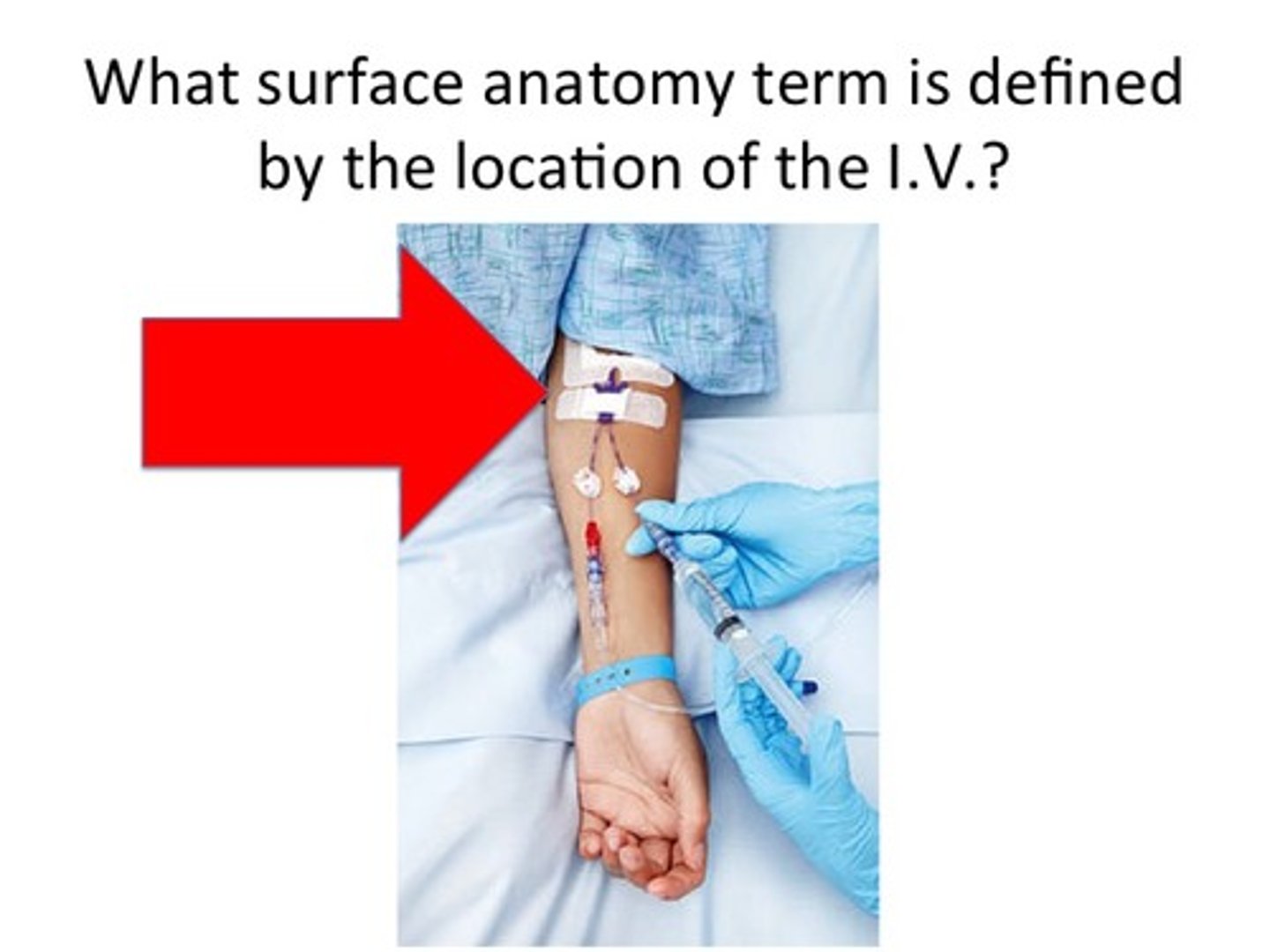 What surface anatomy term is defined by the location of the I.V.?